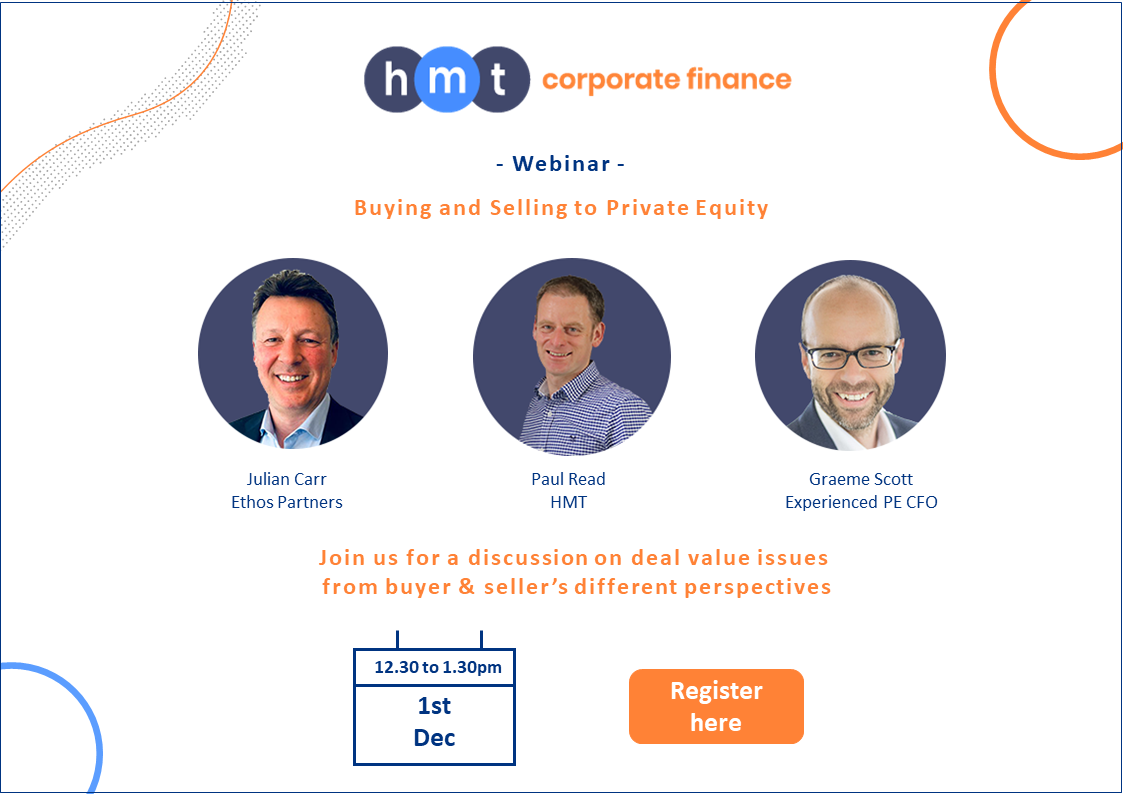 hmt corporate finance

- Webinar -

Buying and Selling to Private Equity

Julian Carr
Ethos Partners

Paul Read
HMT

Graeme Scott
Experienced PE CFO

Join us for a discussion on deal value issues from buyer & seller's different perspectives

12.30 to 1.30pm

1st Dec

Register here